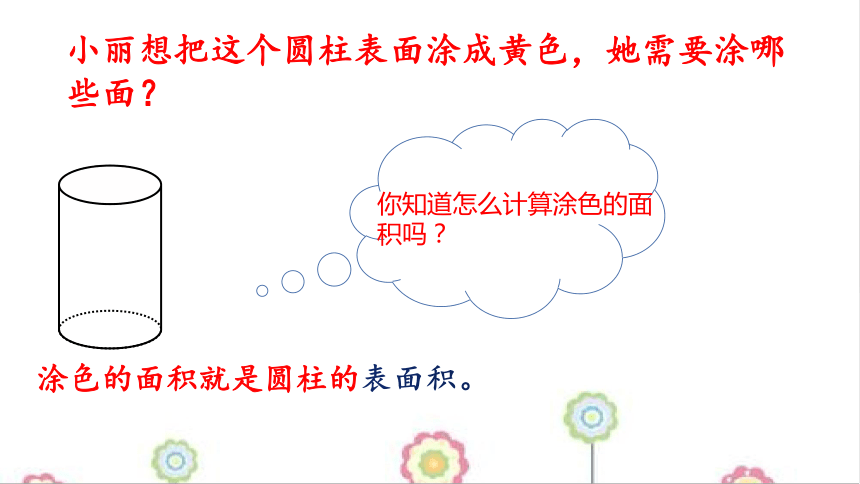 小丽想把这个圆柱表面涂成黄色，她需要涂哪些面？

你知道怎么计算涂色的面积吗？

涂色的面积就是圆柱的表面积。